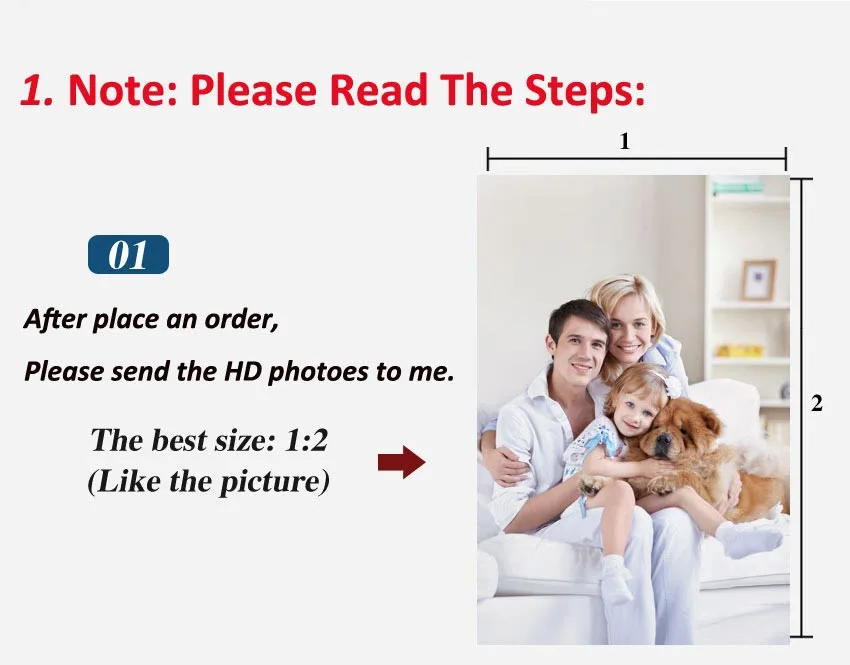 1. Note: Please Read The Steps:

1

01

After place an order,

Please send the HD photoes to me.

The best size: 1:2
(Like the picture)

2